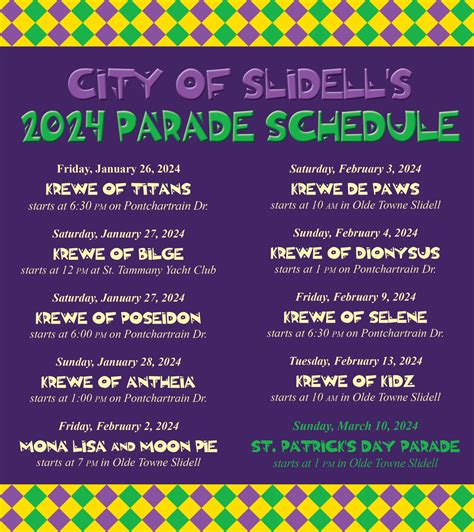 CITY OF SLIDELL'S
2024 PARADE SCHEDULE

Friday, January 26, 2024
KREWE OF TITANS
starts at 6:30 PM on Pontchartrain Dr.

Saturday, January 27, 2024
KREWE OF BILGE
starts at 12 PM at St. Tammany Yacht Club

Saturday, January 27, 2024
KREWE OF POSEIDON
starts at 6:00 PM on Pontchartrain Dr.

Sunday, January 28, 2024
KREWE OF ANTHEIA
starts at 1:00 PM on Pontchartrain Dr.

Friday, February 2, 2024
MONA LISA AND MOON PIE
starts at 7 PM in Olde Towne Slidell

Saturday, February 3, 2024
KREWE DE PAWS
starts at 10 AM in Olde Towne Slidell

Sunday, February 4, 2024
KREWE OF DIONYSUS
starts at 1 PM on Pontchartrain Dr.

Friday, February 9, 2024
KREWE OF SELENE
starts at 6:30 PM on Pontchartrain Dr.

Tuesday, February 13, 2024
KREWE OF KIDZ
starts at 10 AM in Olde Towne Slidell

Sunday, March 10, 2024
ST. PATRICK'S DAY PARADE
starts at 1 PM in Olde Towne Slidell